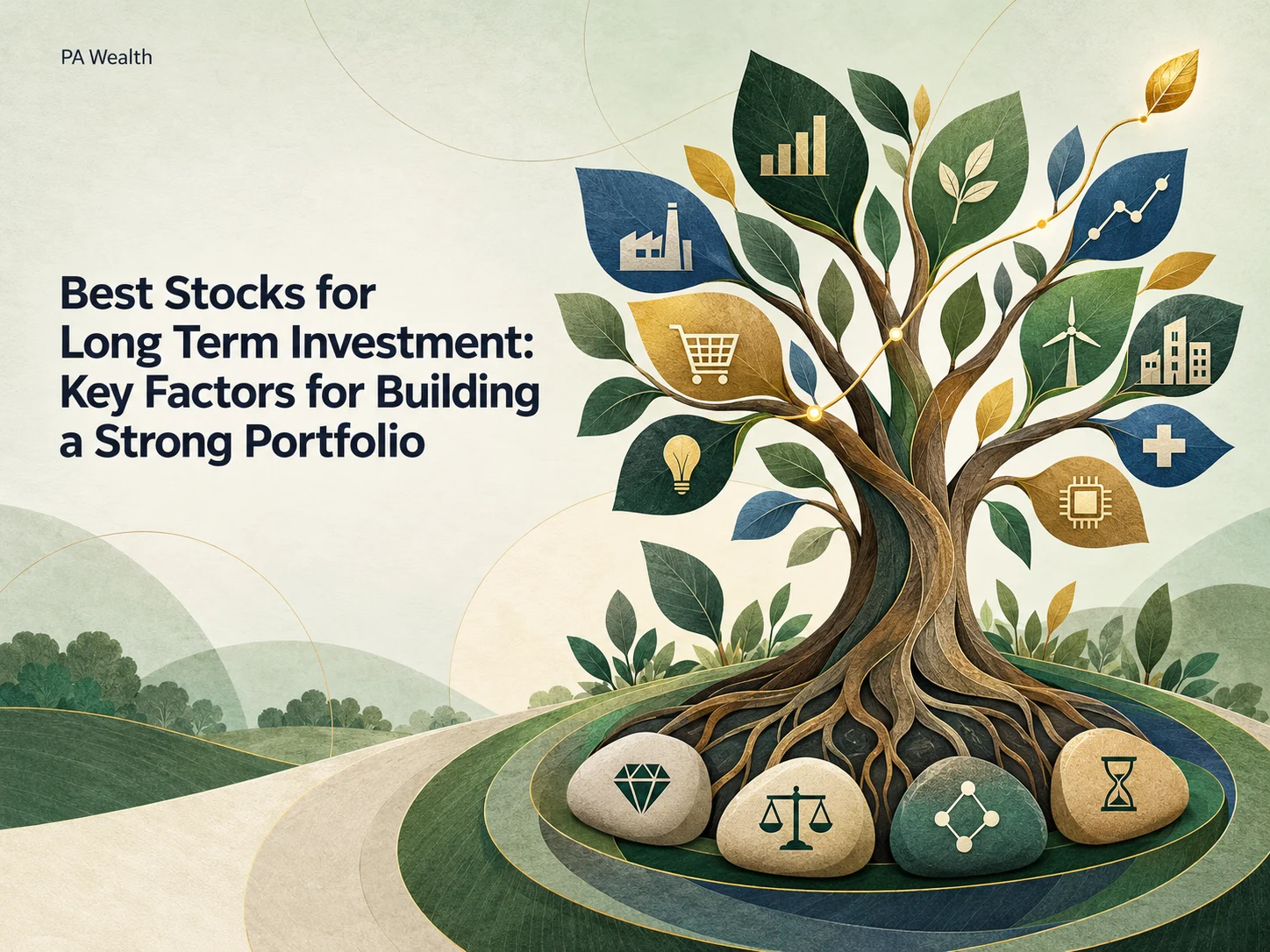 PA Wealth

Best Stocks for Long Term Investment: Key Factors for Building a Strong Portfolio